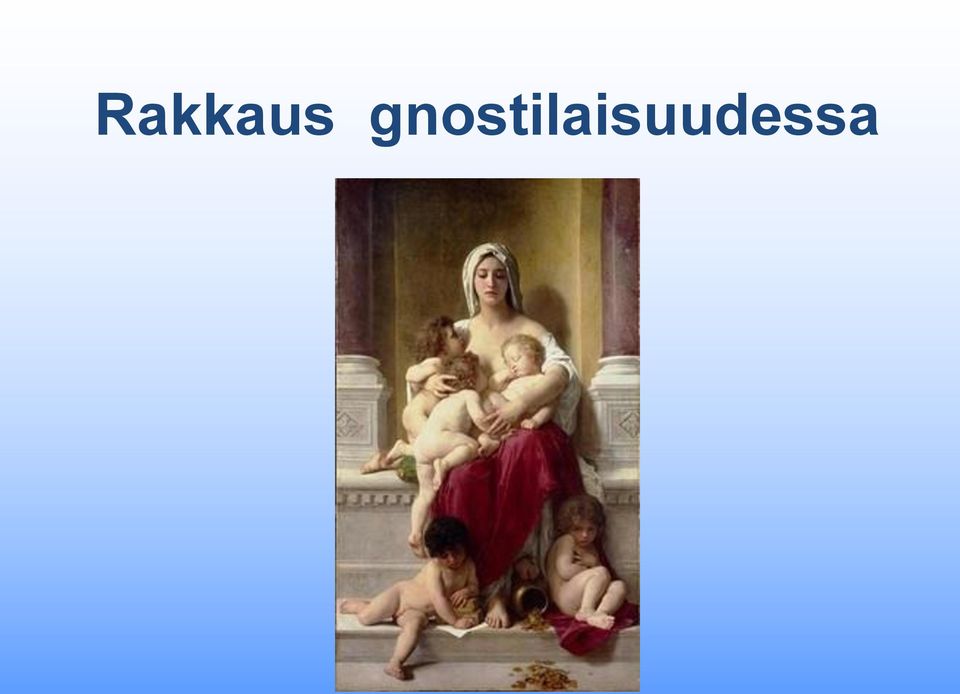 Rakkaus gnostilaisuudessa